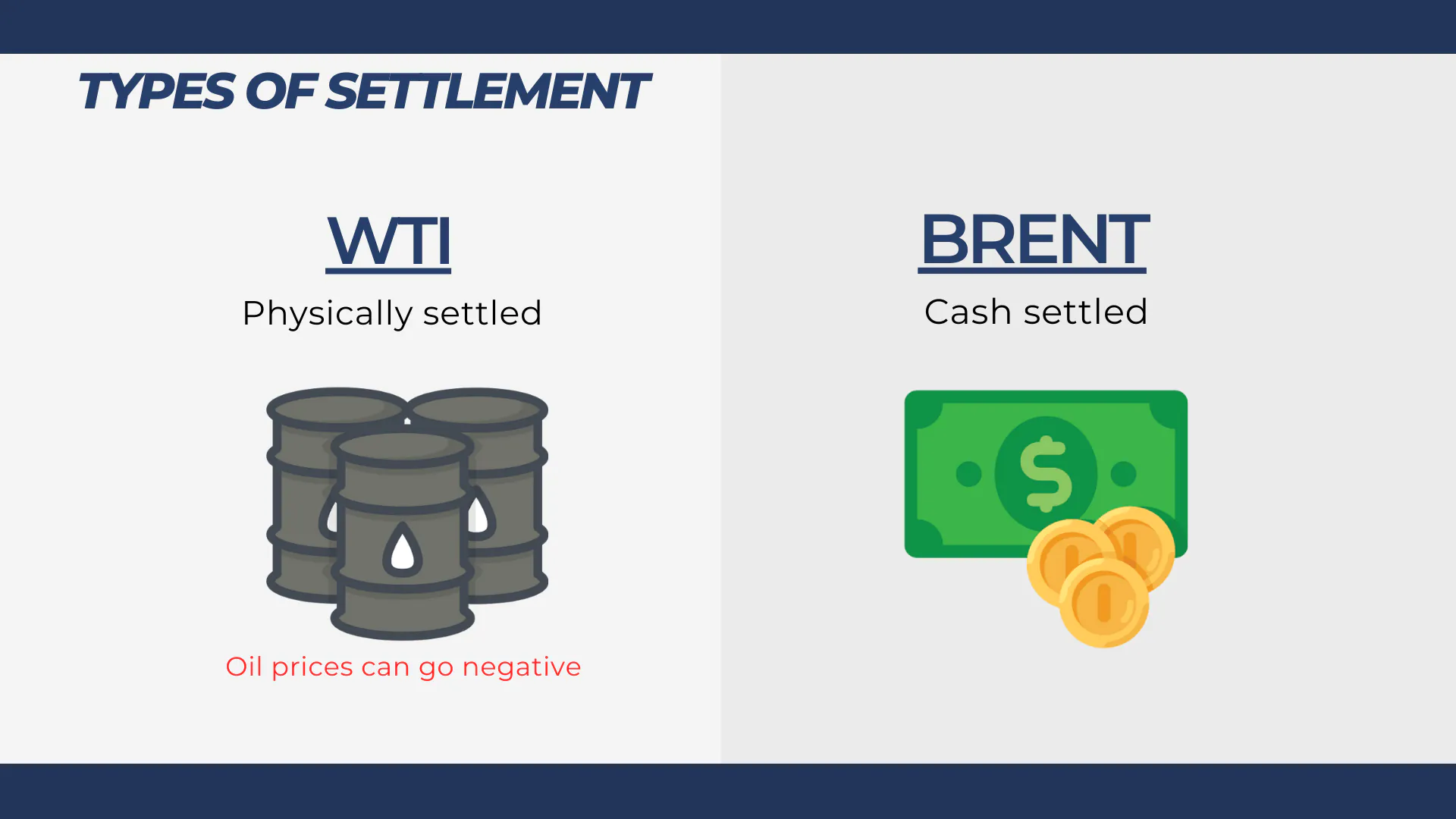 TYPES OF SETTLEMENT

WTI

Physically settled

Oil prices can go negative

BRENT

Cash settled

$